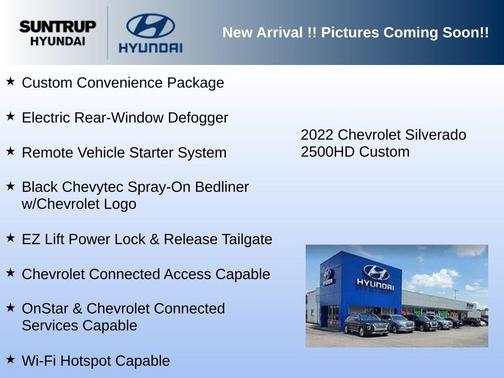 SUNTRUP HYUNDAI

HYUNDAI

New Arrival !! Pictures Coming Soon!!

★ Custom Convenience Package

★ Electric Rear-Window Defogger

★ Remote Vehicle Starter System

★ Black Chevytec Spray-On Bedliner w/Chevrolet Logo

★ EZ Lift Power Lock & Release Tailgate

★ Chevrolet Connected Access Capable

★ OnStar & Chevrolet Connected Services Capable

★ Wi-Fi Hotspot Capable

2022 Chevrolet Silverado 2500HD Custom

HYUNDAI

HYUNDAI